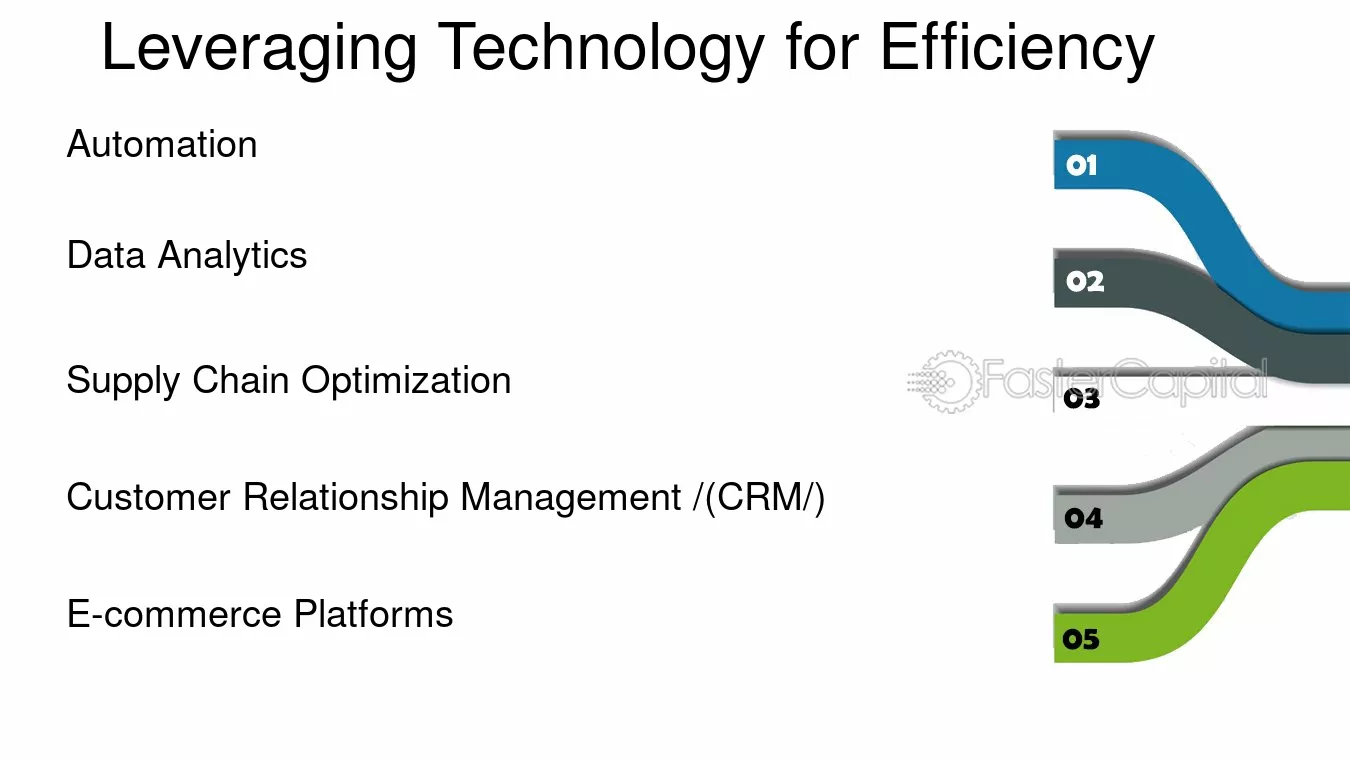 Leveraging Technology for Efficiency

Automation

Data Analytics

Supply Chain Optimization

Customer Relationship Management /(CRM/)

E-commerce Platforms

01

02

03

04

05

FasterCapital